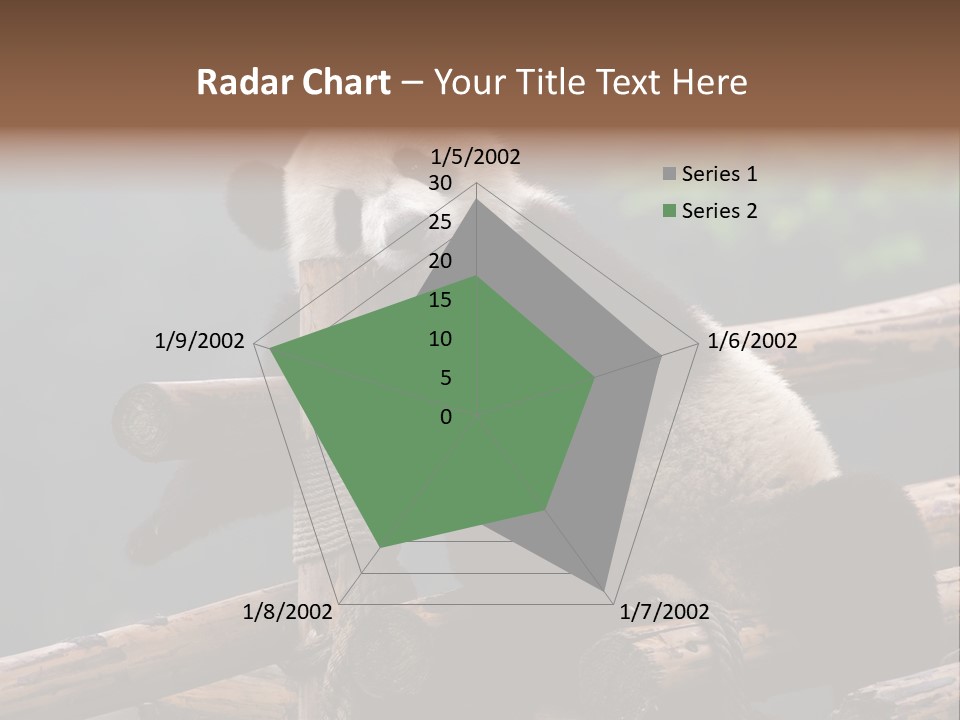 Radar Chart – Your Title Text Here

1/5/2002
30
25
20
15
10
5
0
1/6/2002
1/7/2002
1/8/2002
1/9/2002

Series 1
Series 2